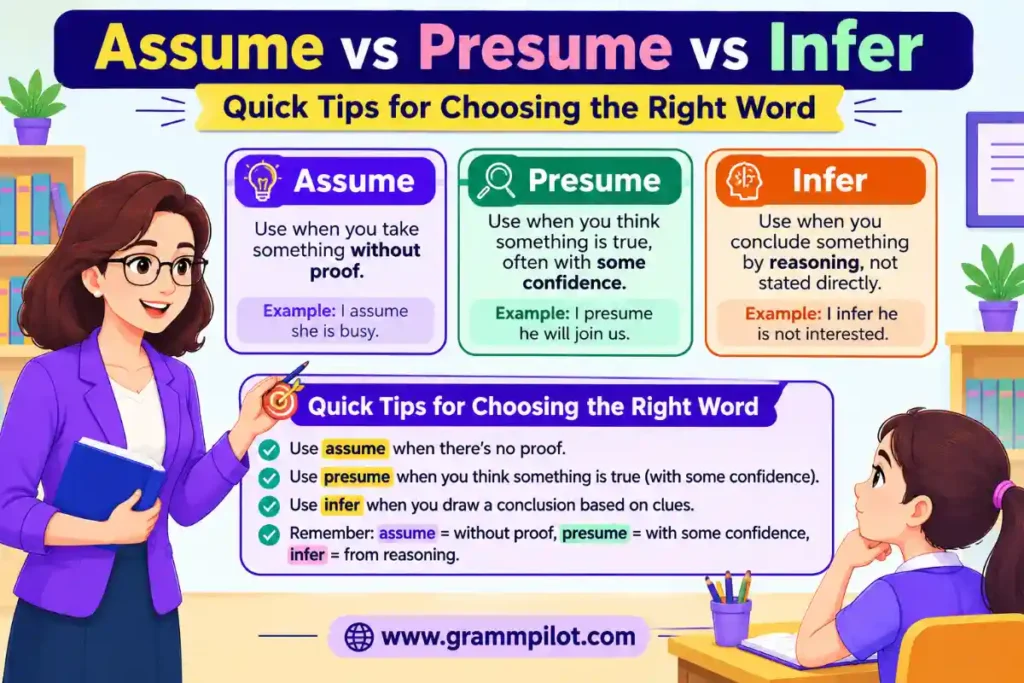 Assume vs Presume vs Infer

Quick Tips for Choosing the Right Word

Assume

Use when you take something without proof.

Example: I assume she is busy.

Presume

Use when you think something is true, often with some confidence.

Example: I presume he will join us.

Infer

Use when you conclude something by reasoning, not stated directly.

Example: I infer he is not interested.

Quick Tips for Choosing the Right Word

Use assume when there's no proof.

Use presume when you think something is true (with some confidence).

Use infer when you draw a conclusion based on clues.

Remember: assume = without proof, presume = with some confidence, infer = from reasoning.

www.grammpilot.com